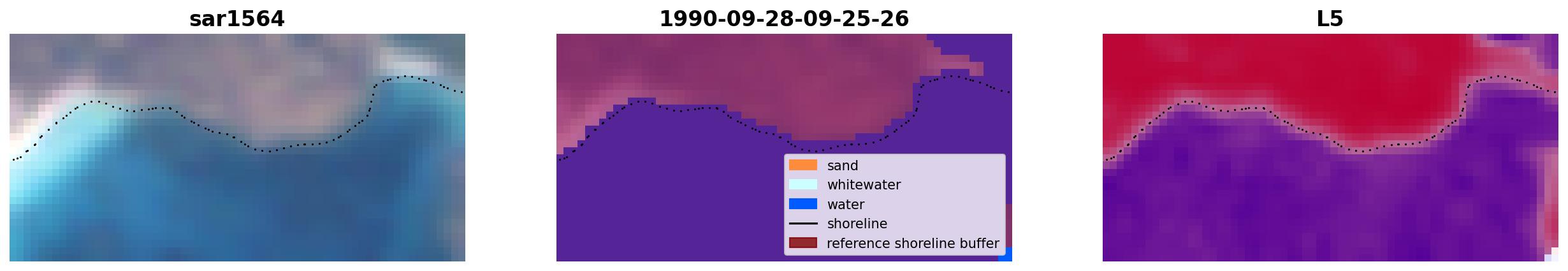 sar1564

1990-09-28-09-25-26

sand
whitewater
water
shoreline
reference shoreline buffer

L5